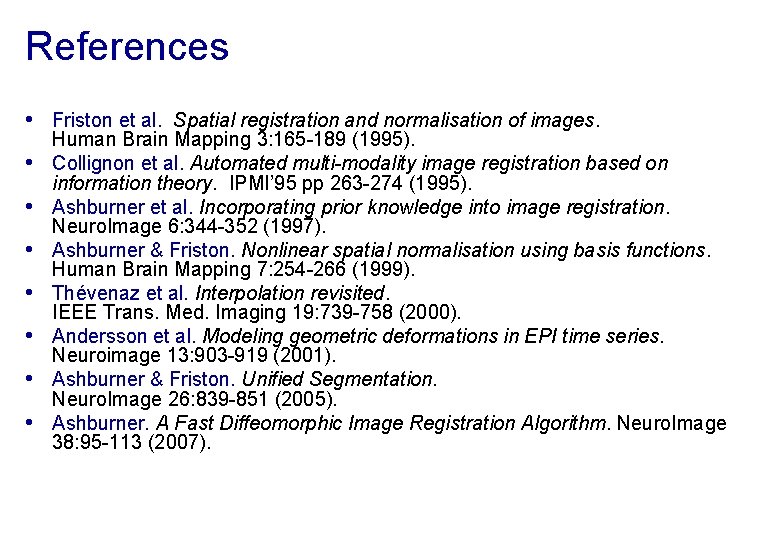 References

• Friston et al. Spatial registration and normalisation of images. Human Brain Mapping 3:165-189 (1995).
• Collignon et al. Automated multi-modality image registration based on information theory. IPMI'95 pp 263-274 (1995).
• Ashburner et al. Incorporating prior knowledge into image registration. NeuroImage 6:344-352 (1997).
• Ashburner & Friston. Nonlinear spatial normalisation using basis functions. Human Brain Mapping 7:254-266 (1999).
• Thévenaz et al. Interpolation revisited. IEEE Trans. Med. Imaging 19:739-758 (2000).
• Andersson et al. Modeling geometric deformations in EPI time series. Neuroimage 13:903-919 (2001).
• Ashburner & Friston. Unified Segmentation. NeuroImage 26:839-851 (2005).
• Ashburner. A Fast Diffeomorphic Image Registration Algorithm. NeuroImage 38:95-113 (2007).